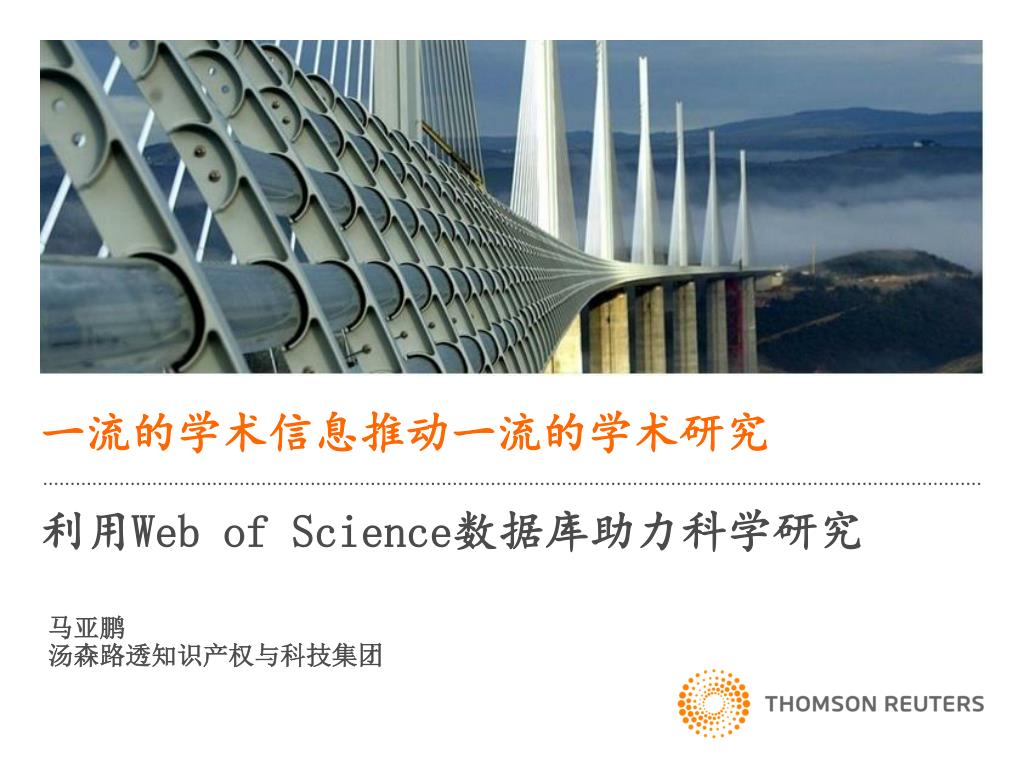 一流的学术信息推动一流的学术研究

利用Web of Science数据库助力科学研究

马亚鹏
汤森路透知识产权与科技集团

THOMSON REUTERS